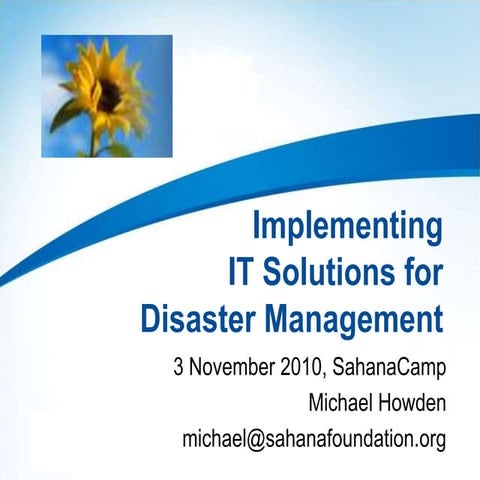 Implementing IT Solutions for Disaster Management

3 November 2010, SahanaCamp

Michael Howden

michael@sahanafoundation.org